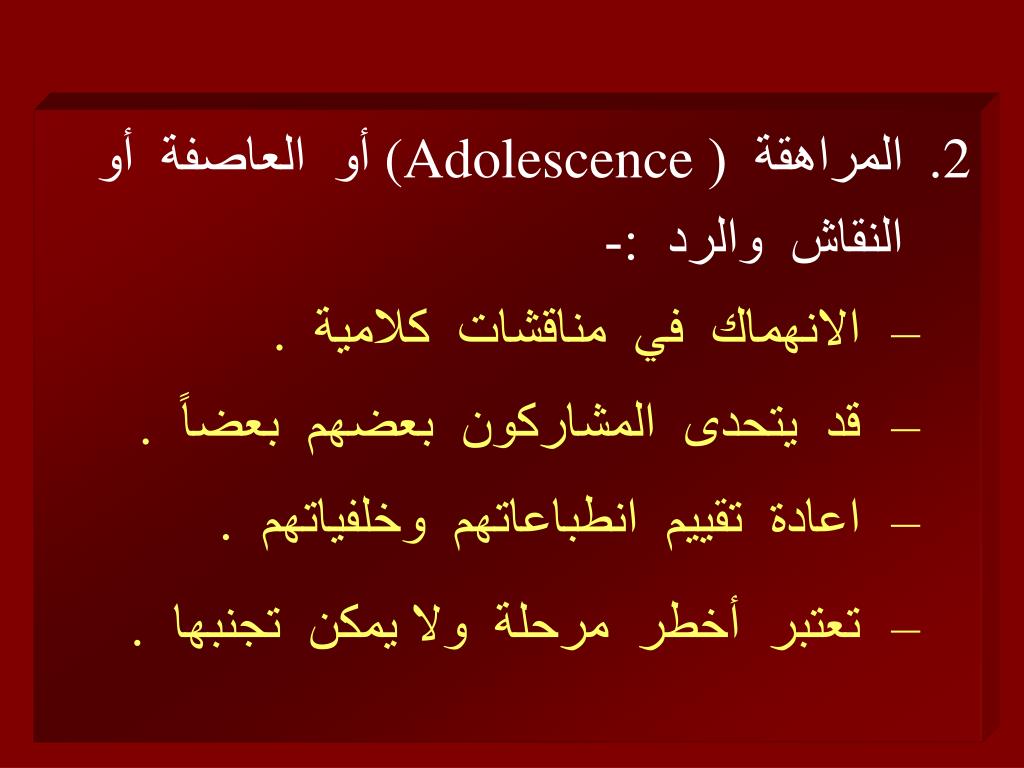 2. المراهقة ( Adolescence) أو العاصفة أو النقاش والرد :-

– الانهماك في مناقشات كلامية .

– قد يتحدى المشاركون بعضهم بعضاً .

– اعادة تقييم انطباعاتهم وخلفياتهم .

– تعتبر أخطر مرحلة ولا يمكن تجنبها .